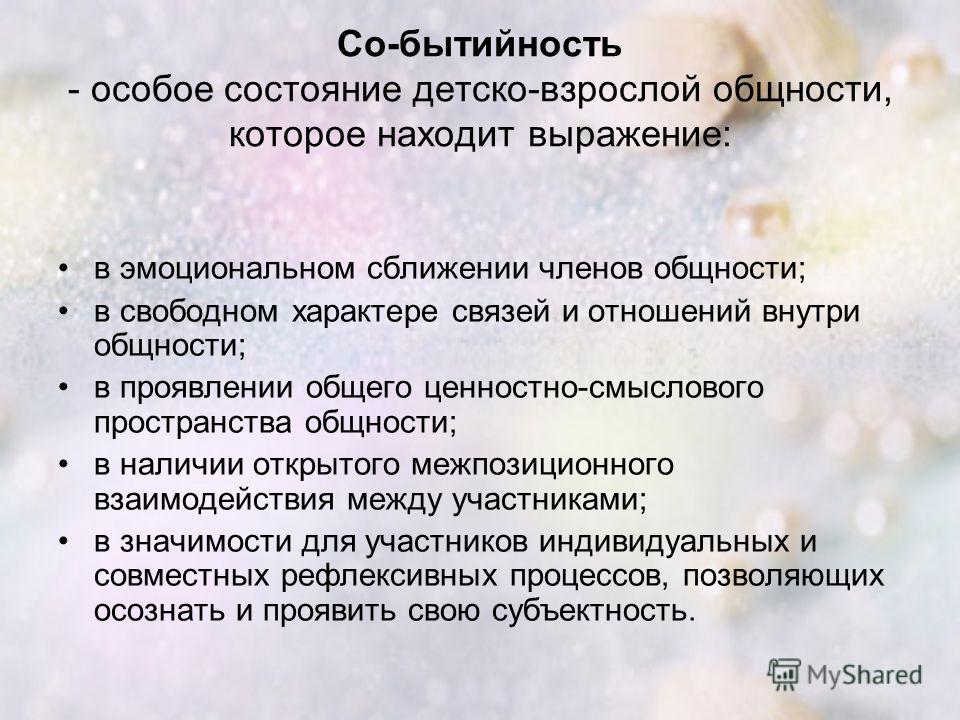 Со-бытийность
- особое состояние детско-взрослой общности, которое находит выражение:

• в эмоциональном сближении членов общности;
• в свободном характере связей и отношений внутри общности;
• в проявлении общего ценностно-смыслового пространства общности;
• в наличии открытого межпозиционного взаимодействия между участниками;
• в значимости для участников индивидуальных и совместных рефлексивных процессов, позволяющих осознать и проявить свою субъектность.

MyShared